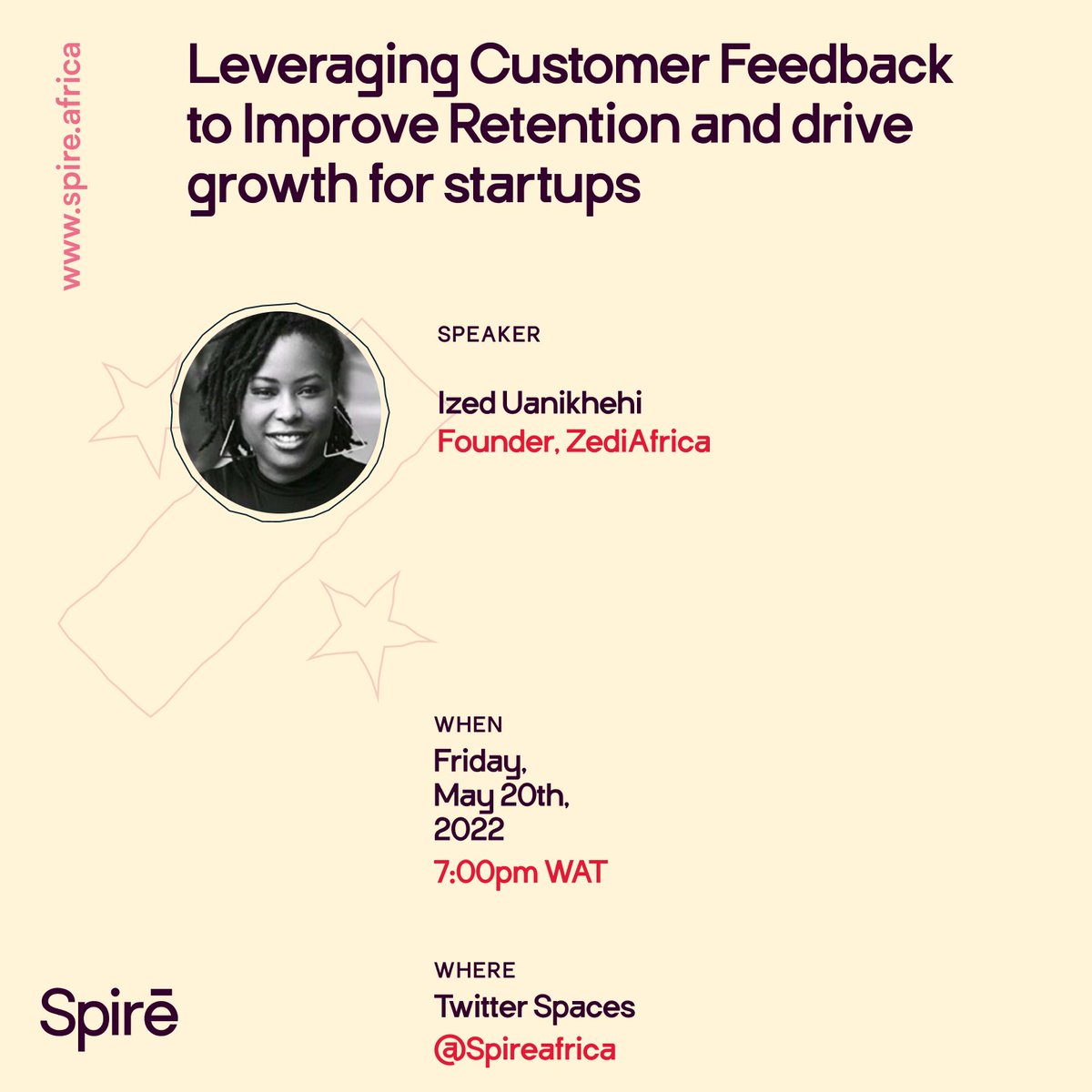 www.spire.africa

Leveraging Customer Feedback to Improve Retention and drive growth for startups

SPEAKER

Ized Uanikhehi
Founder, ZediAfrica

WHEN
Friday, May 20th, 2022
7:00pm WAT

WHERE
Twitter Spaces
@Spireafrica

Spirē